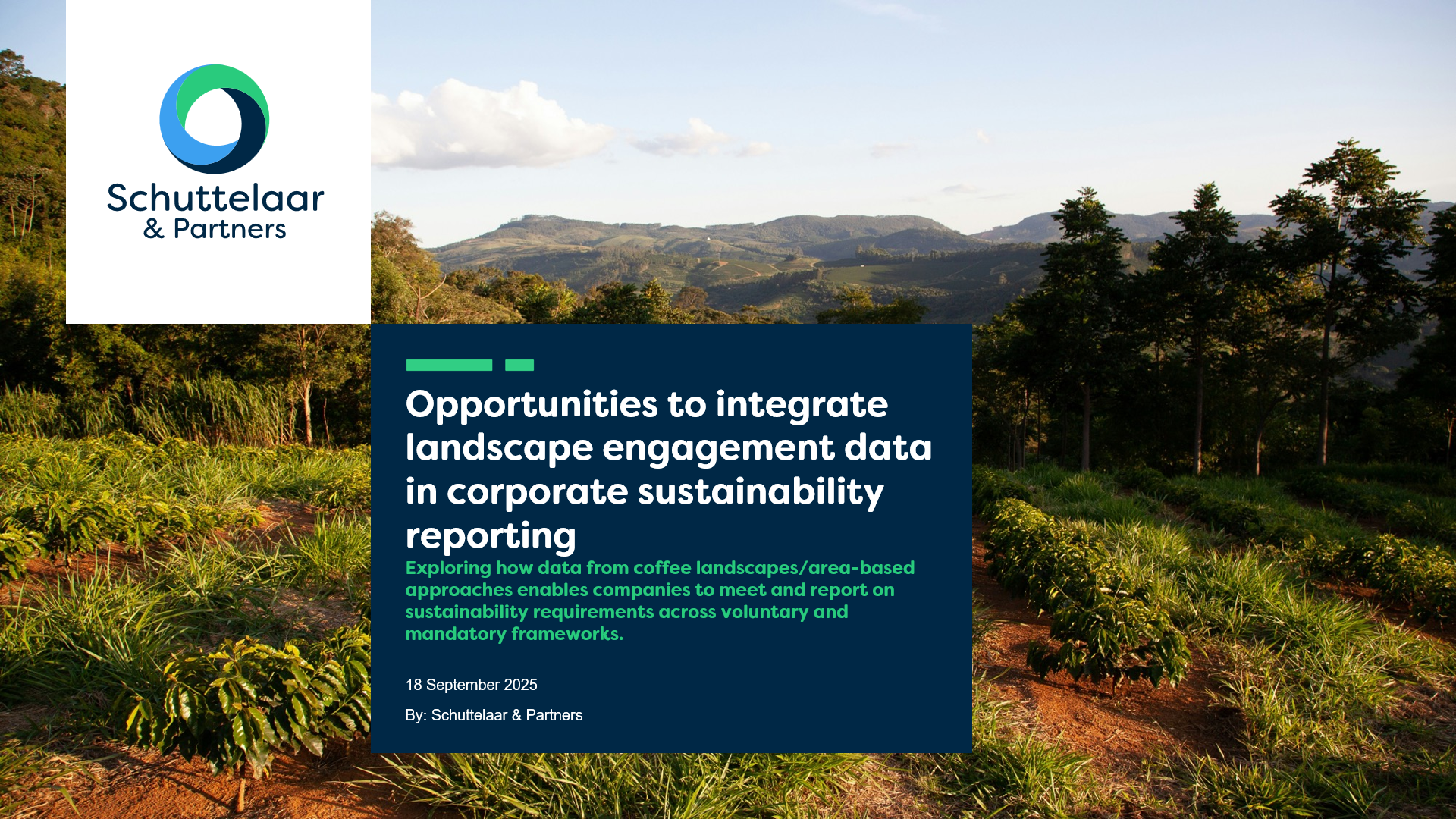 Schuttelaar & Partners

Opportunities to integrate landscape engagement data in corporate sustainability reporting

Exploring how data from coffee landscapes/area-based approaches enables companies to meet and report on sustainability requirements across voluntary and mandatory frameworks.

18 September 2025

By: Schuttelaar & Partners